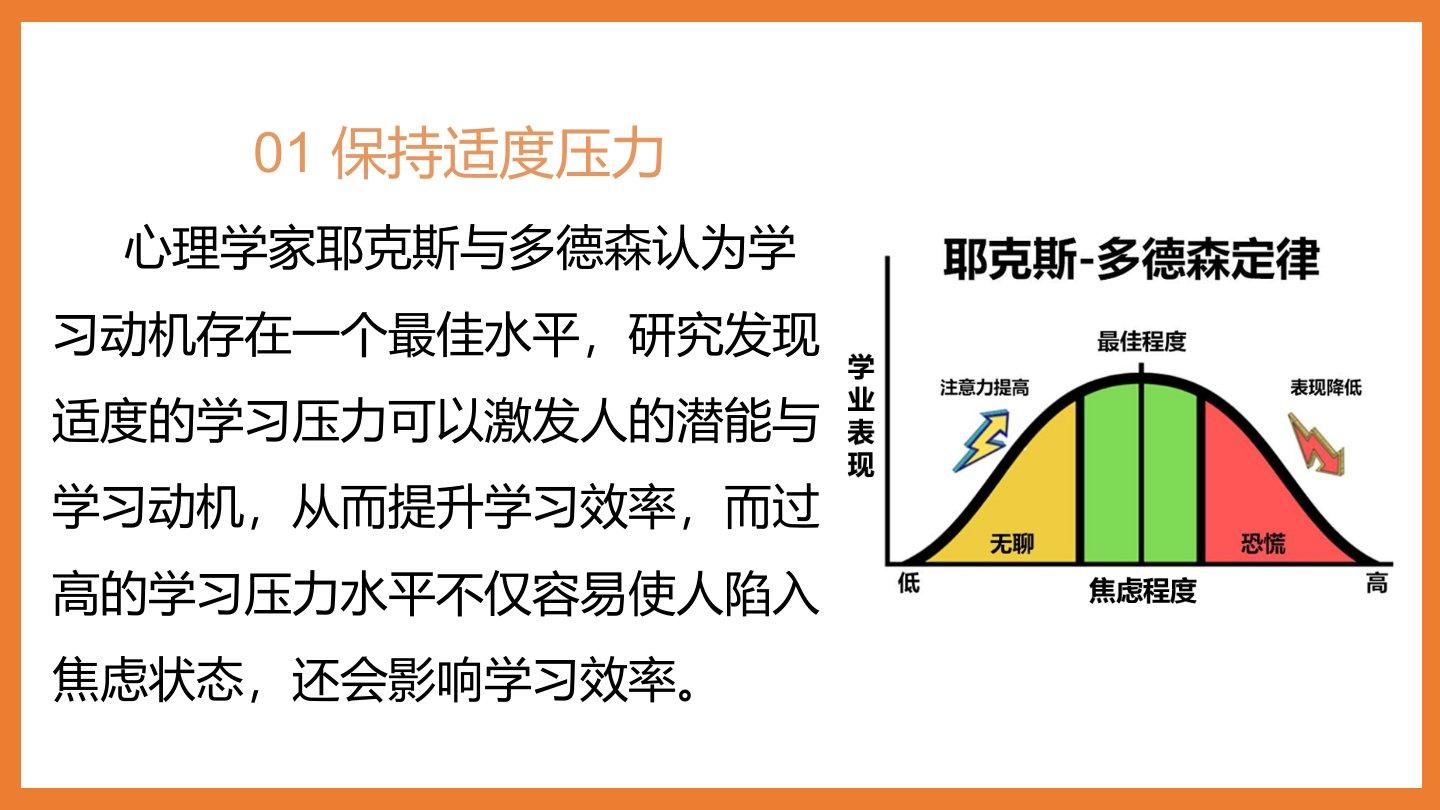 01 保持适度压力

心理学家耶克斯与多德森认为学习动机存在一个最佳水平，研究发现适度的学习压力可以激发人的潜能与学习动机，从而提升学习效率，而过高的学习压力水平不仅容易使人陷入焦虑状态，还会影响学习效率。

耶克斯-多德森定律

学业表现

最佳程度

注意力提高

表现降低

无聊

恐慌

低

焦虑程度

高